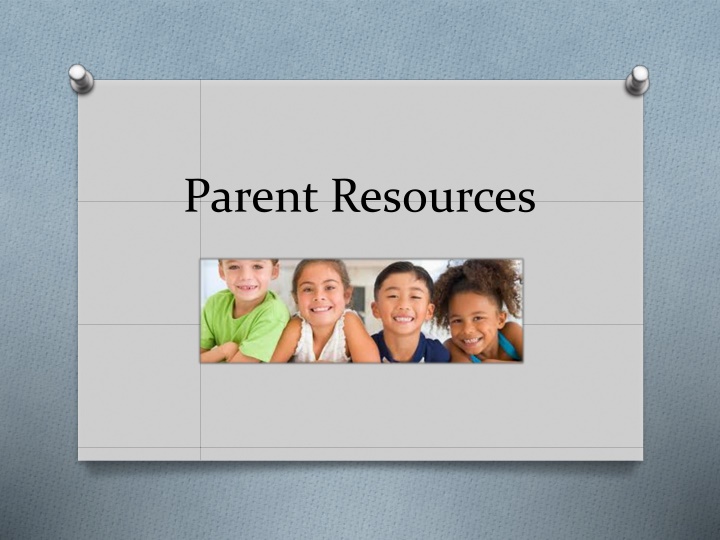 Parent Resources